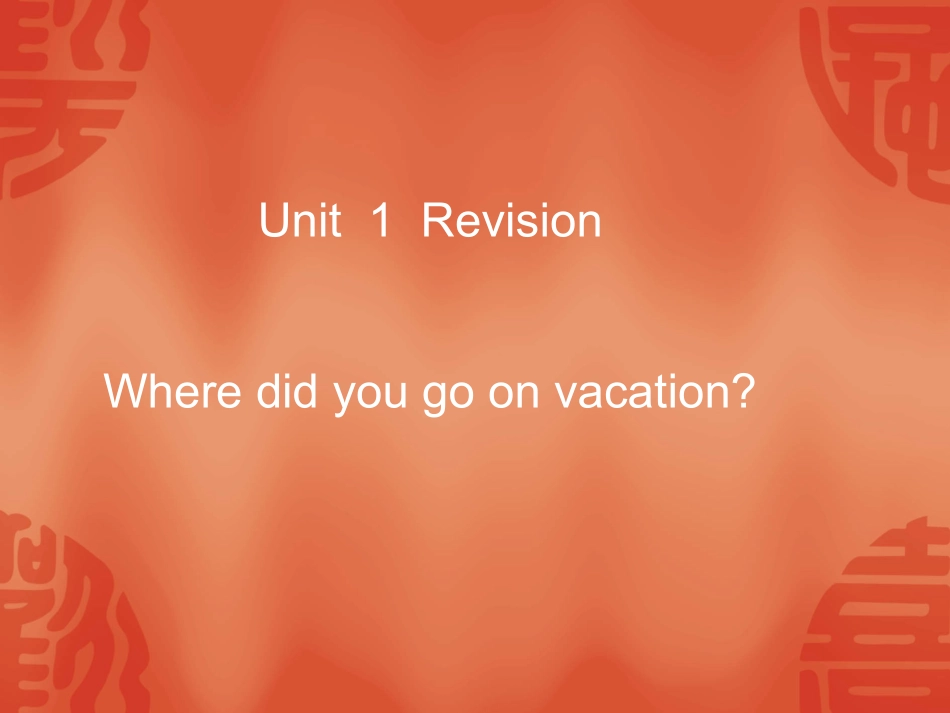 Unit 1 Revision

Where did you go on vacation?